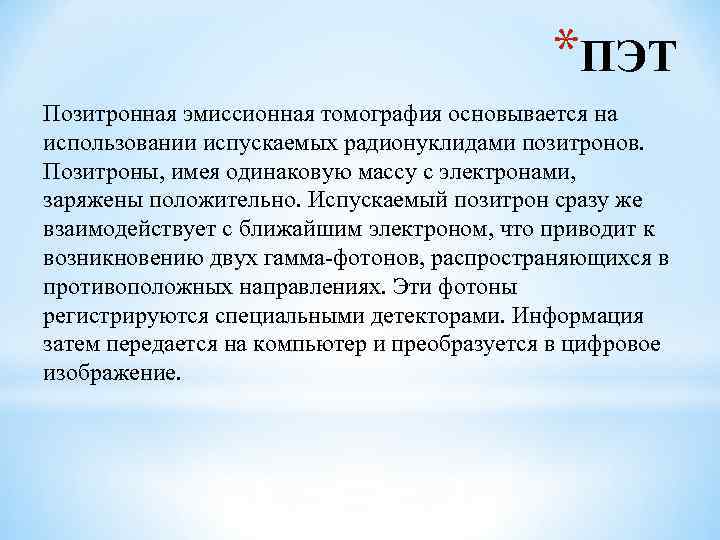 *ПЭТ

Позитронная эмиссионная томография основывается на использовании испускаемых радионуклидами позитронов. Позитроны, имея одинаковую массу с электронами, заряжены положительно. Испускаемый позитрон сразу же взаимодействует с ближайшим электроном, что приводит к возникновению двух гамма-фотонов, распространяющихся в противоположных направлениях. Эти фотоны регистрируются специальными детекторами. Информация затем передается на компьютер и преобразуется в цифровое изображение.